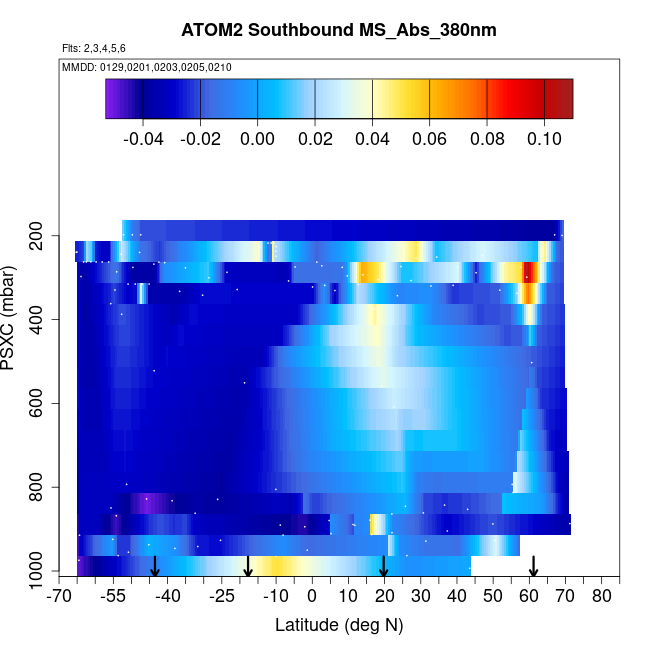 ATOM2 Southbound MS_Abs_380nm

Flts: 2,3,4,5,6

MMDD: 0129,0201,0203,0205,0210

-0.04 -0.02 0.00 0.02 0.04 0.06 0.08 0.10

PSXC (mbar)

200
400
600
800
1000

-70 -55 -40 -25 -10 0 10 20 30 40 50 60 70 80

Latitude (deg N)